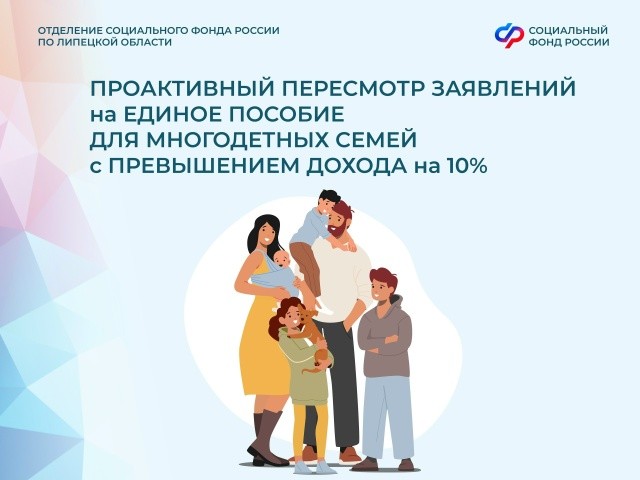 ОТДЕЛЕНИЕ СОЦИАЛЬНОГО ФОНДА РОССИИ ПО ЛИПЕЦКОЙ ОБЛАСТИ

СОЦИАЛЬНЫЙ ФОНД РОССИИ

ПРОАКТИВНЫЙ ПЕРЕСМОТР ЗАЯВЛЕНИЙ на ЕДИНОЕ ПОСОБИЕ ДЛЯ МНОГОДЕТНЫХ СЕМЕЙ с ПРЕВЫШЕНИЕМ ДОХОДА на 10%